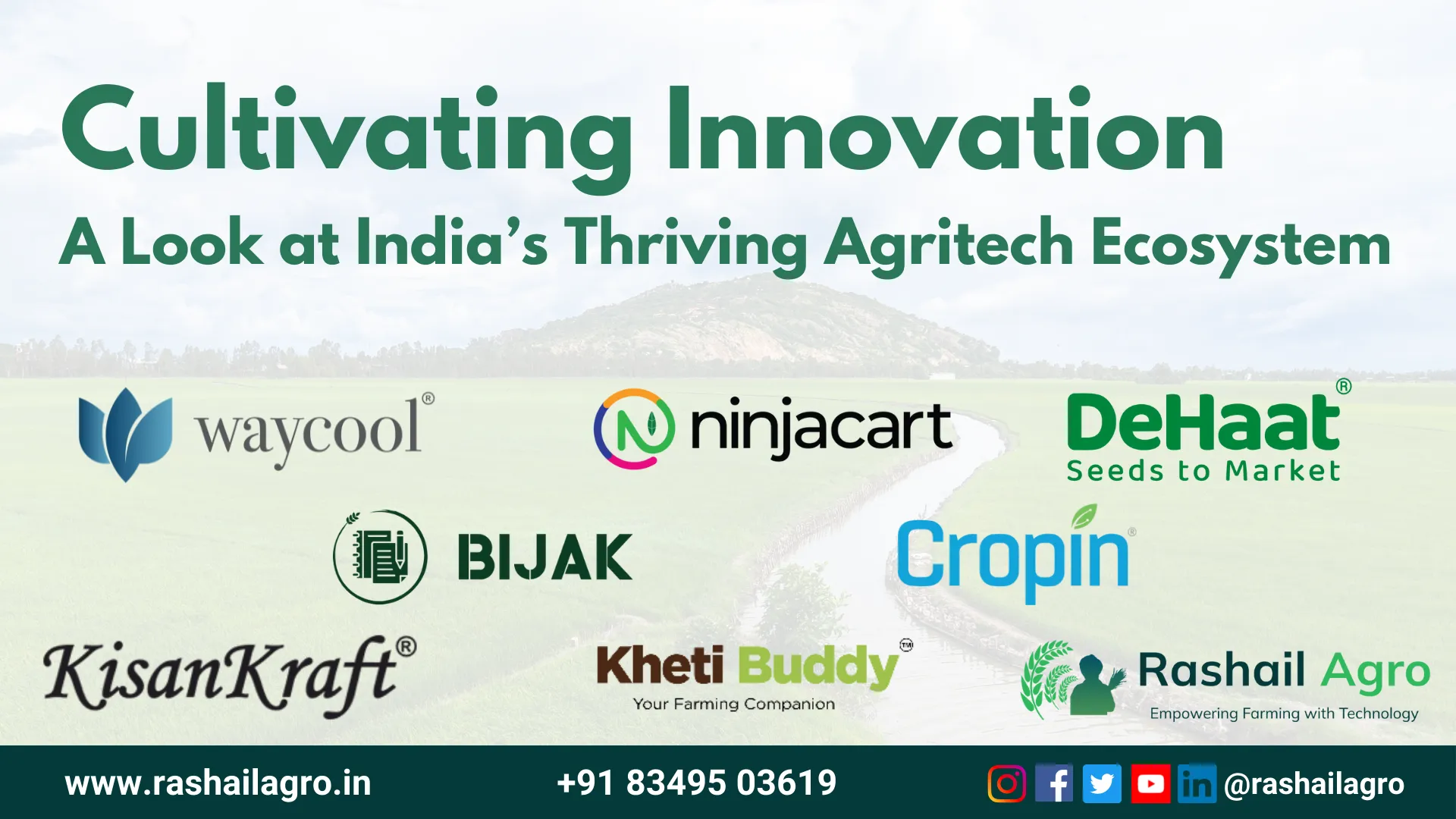 Cultivating Innovation

A Look at India's Thriving Agritech Ecosystem

waycool®

ninjacart

DeHaat®
Seeds to Market

BIJAK

Cropin®

KisanKraft®

Kheti Buddy™
Your Farming Companion

Rashail Agro
Empowering Farming with Technology

www.rashailagro.in

+91 83495 03619

@rashailagro